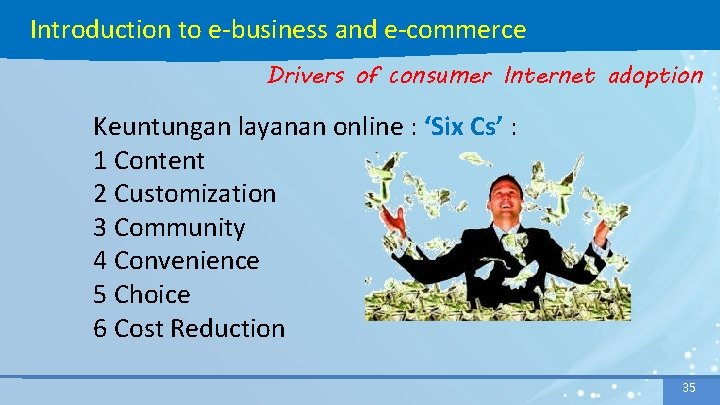 Introduction to e-business and e-commerce

Drivers of consumer Internet adoption

Keuntungan layanan online : ‘Six Cs’ :
1 Content
2 Customization
3 Community
4 Convenience
5 Choice
6 Cost Reduction

35